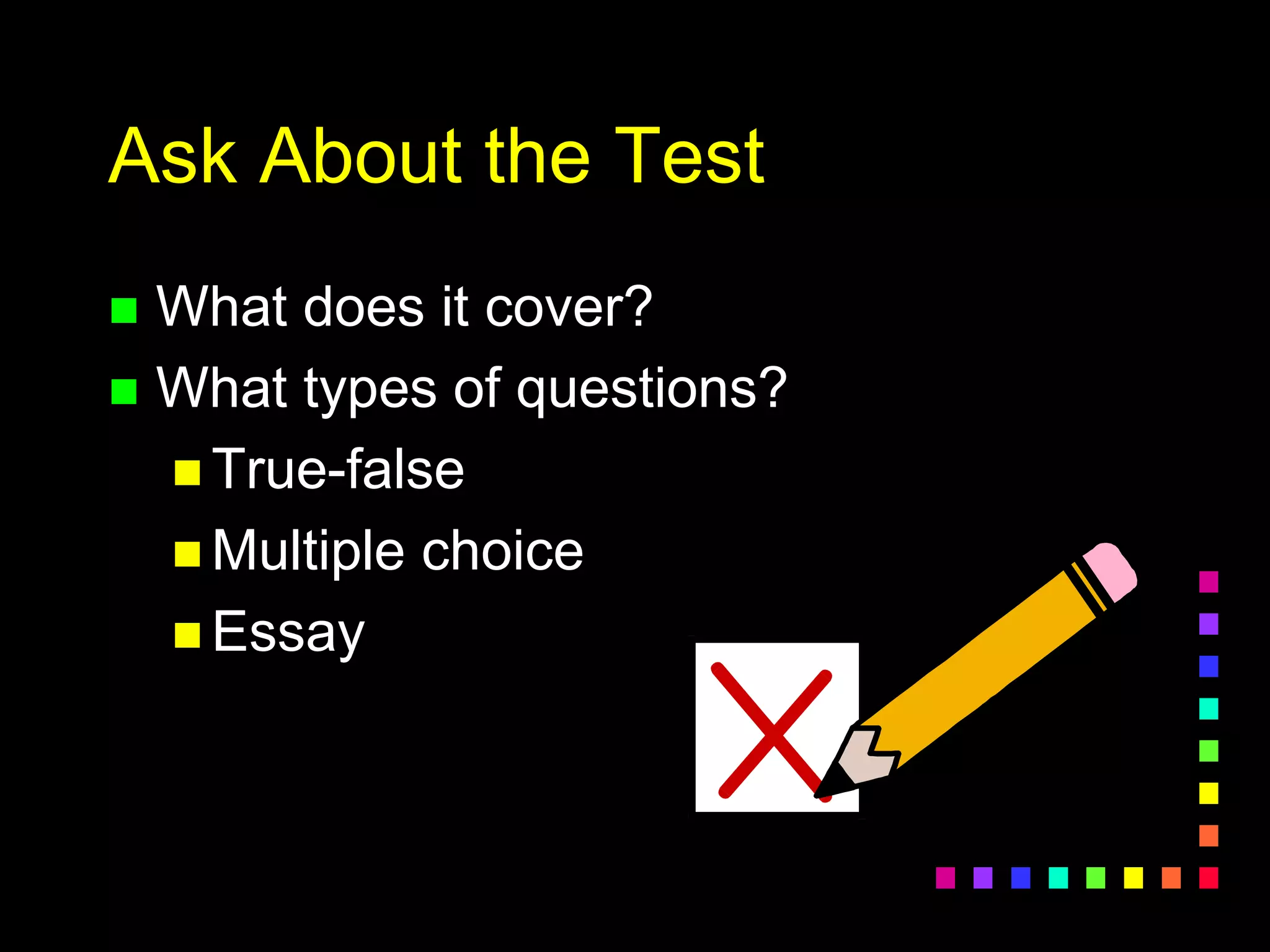 Ask About the Test

- What does it cover?
- What types of questions?
  - True-false
  - Multiple choice
  - Essay